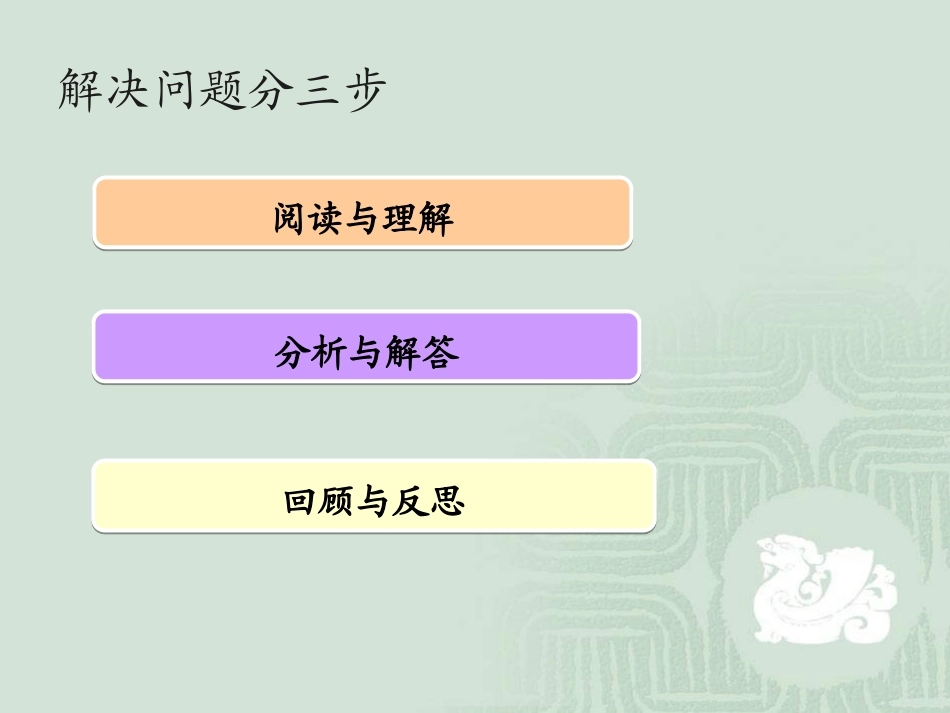 解决问题分三步

阅读与理解

分析与解答

回顾与反思